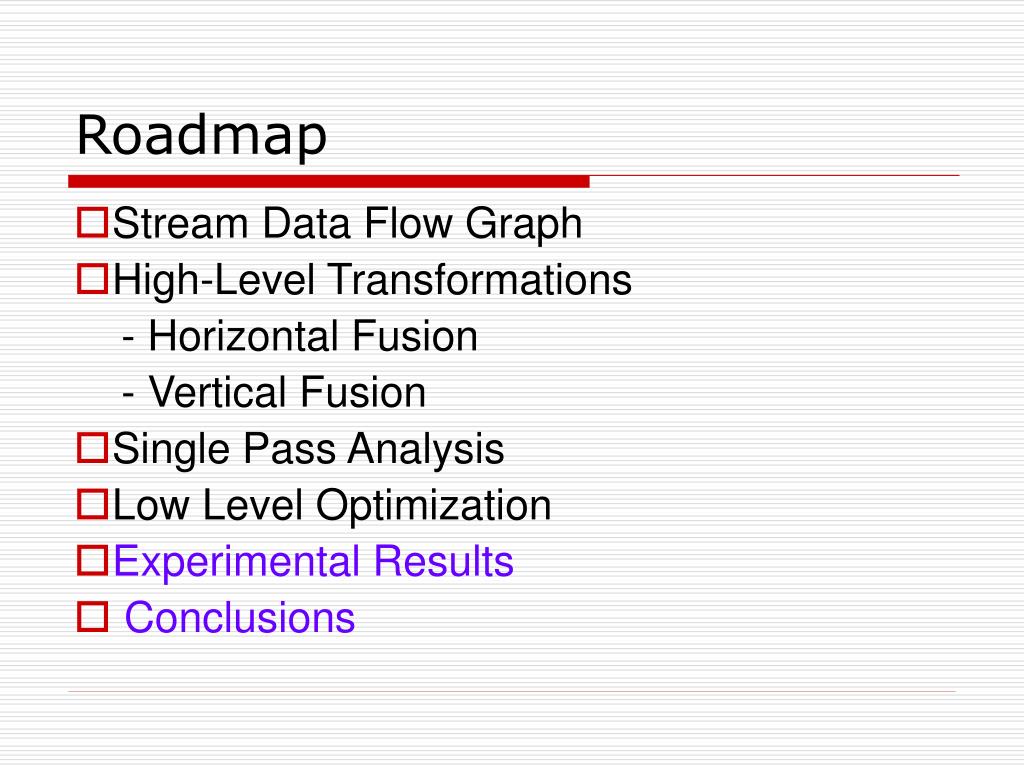 Roadmap

Stream Data Flow Graph
High-Level Transformations
- Horizontal Fusion
- Vertical Fusion
Single Pass Analysis
Low Level Optimization
Experimental Results
Conclusions